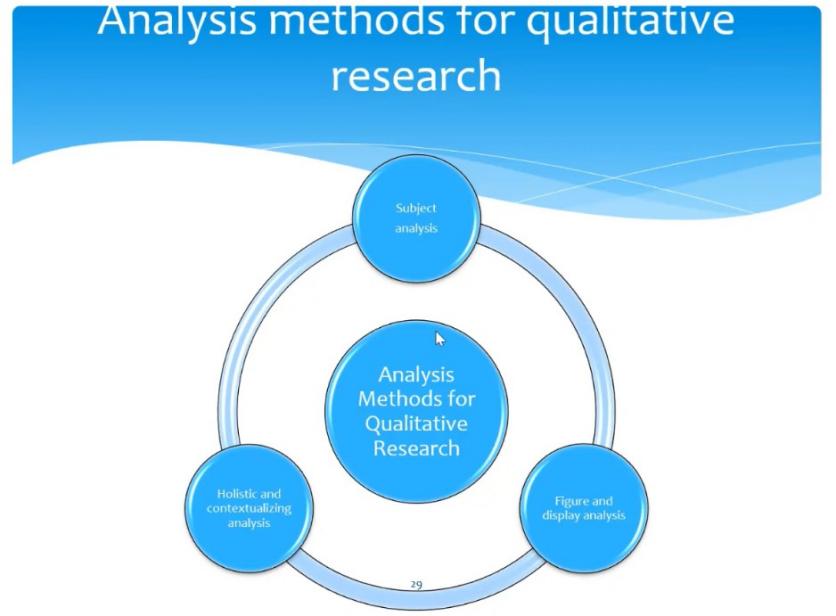 Analysis methods for qualitative research

Subject analysis

Analysis Methods for Qualitative Research

Holistic and contextualizing analysis

Figure and display analysis

29